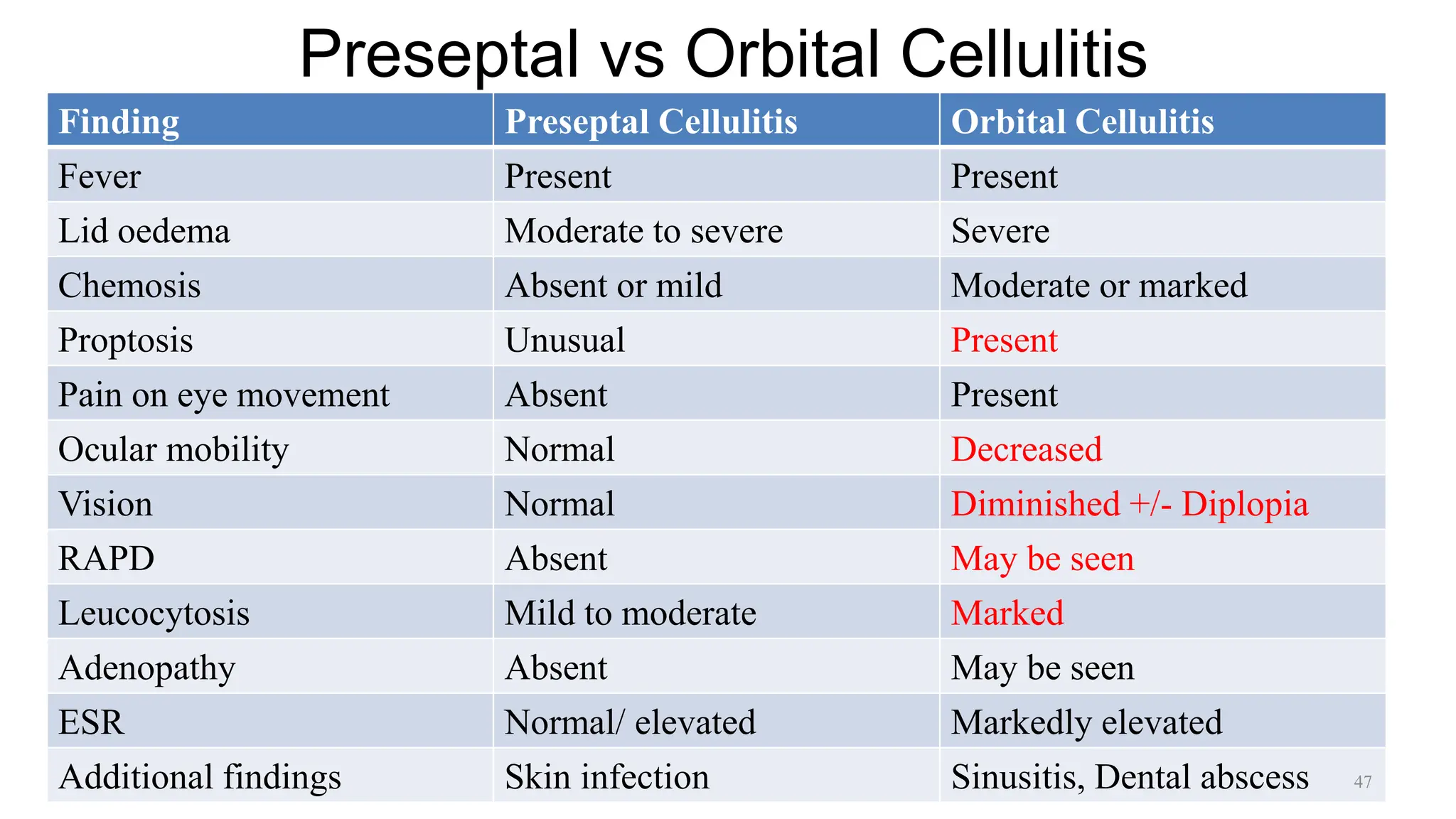 Preseptal vs Orbital Cellulitis

| Finding | Preseptal Cellulitis | Orbital Cellulitis |
|---|---|---|
| Fever | Present | Present |
| Lid oedema | Moderate to severe | Severe |
| Chemosis | Absent or mild | Moderate or marked |
| Proptosis | Unusual | Present |
| Pain on eye movement | Absent | Present |
| Ocular mobility | Normal | Decreased |
| Vision | Normal | Diminished +/- Diplopia |
| RAPD | Absent | May be seen |
| Leucocytosis | Mild to moderate | Marked |
| Adenopathy | Absent | May be seen |
| ESR | Normal/ elevated | Markedly elevated |
| Additional findings | Skin infection | Sinusitis, Dental abscess |

47